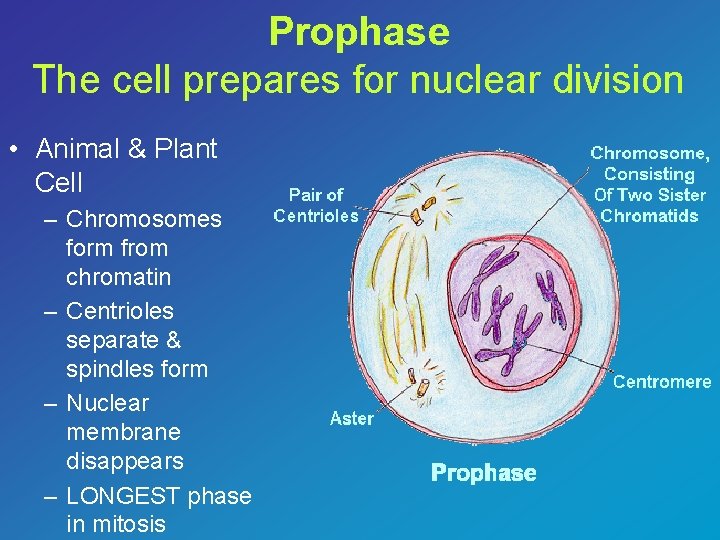 Prophase
The cell prepares for nuclear division

• Animal & Plant Cell
– Chromosomes form from chromatin
– Centrioles separate & spindles form
– Nuclear membrane disappears
– LONGEST phase in mitosis

Pair of Centrioles

Chromosome, Consisting Of Two Sister Chromatids

Centromere

Aster

Prophase